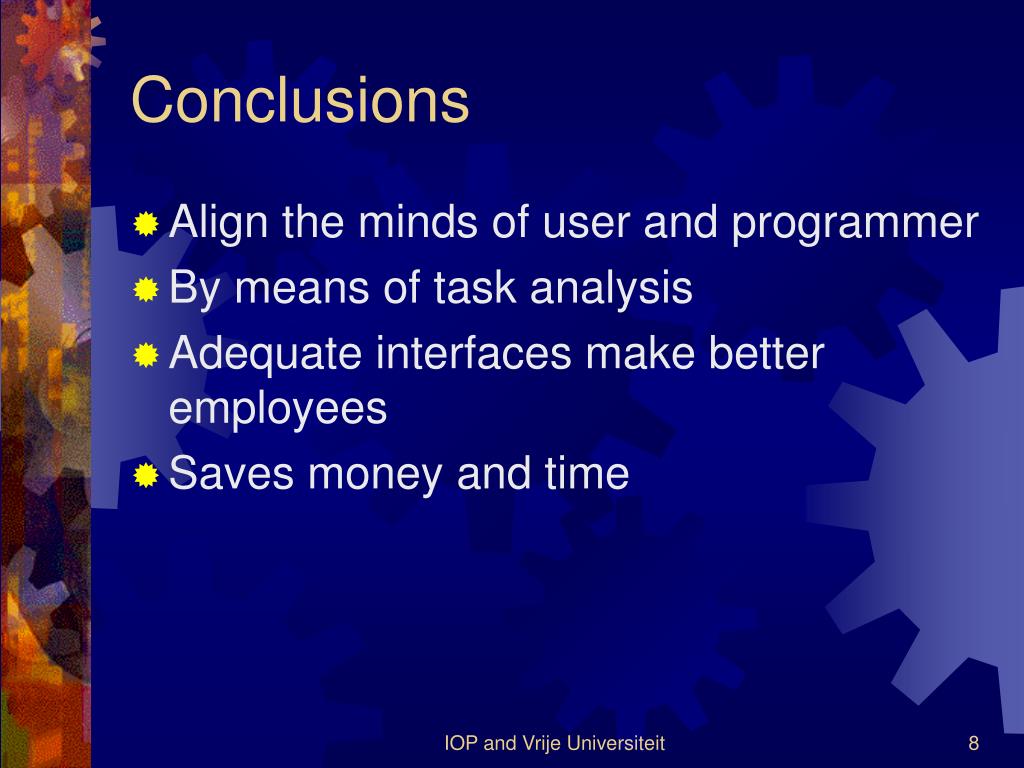 Conclusions

Align the minds of user and programmer
By means of task analysis
Adequate interfaces make better employees
Saves money and time

IOP and Vrije Universiteit

8